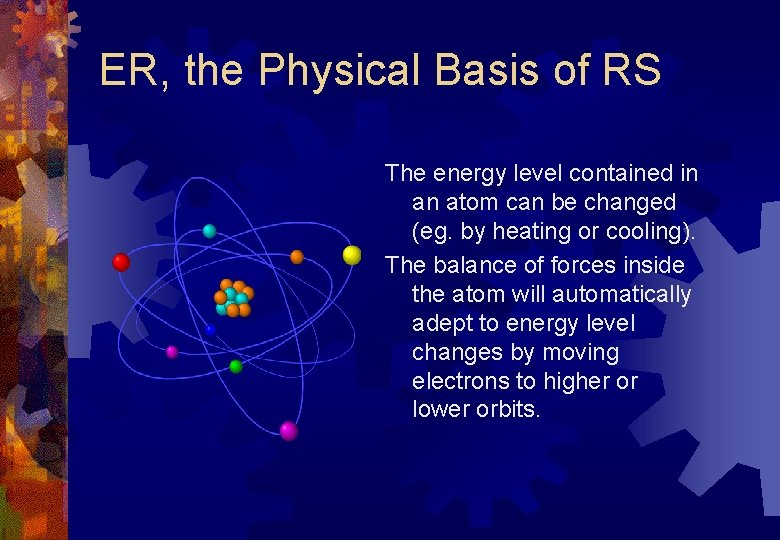 ER, the Physical Basis of RS

The energy level contained in an atom can be changed (eg. by heating or cooling).

The balance of forces inside the atom will automatically adept to energy level changes by moving electrons to higher or lower orbits.